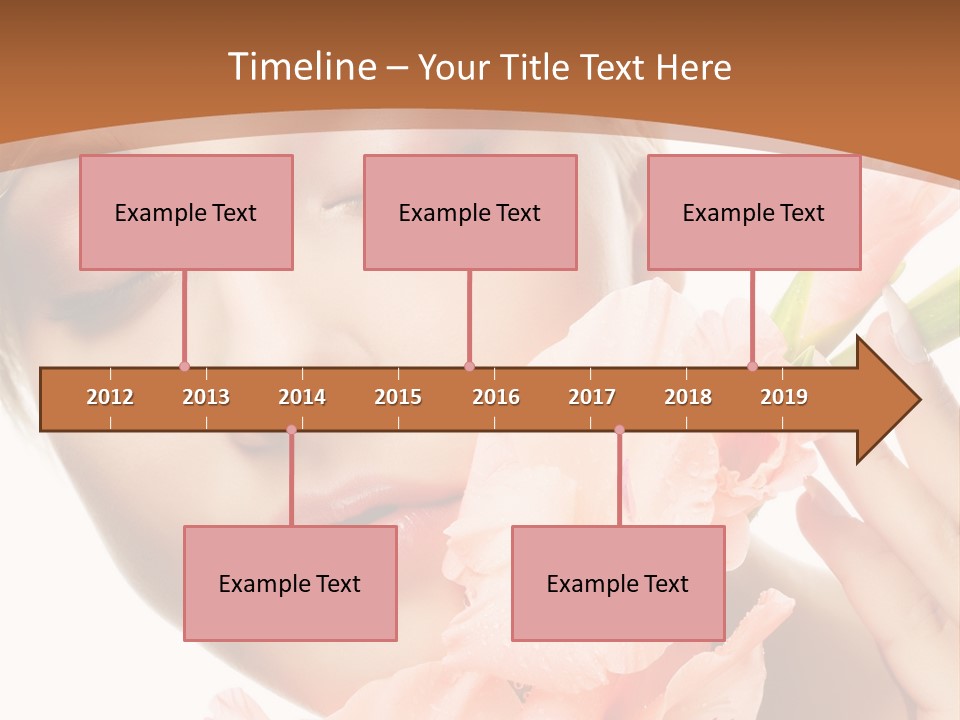 Timeline – Your Title Text Here

Example Text

Example Text

Example Text

2012 2013 2014 2015 2016 2017 2018 2019

Example Text

Example Text